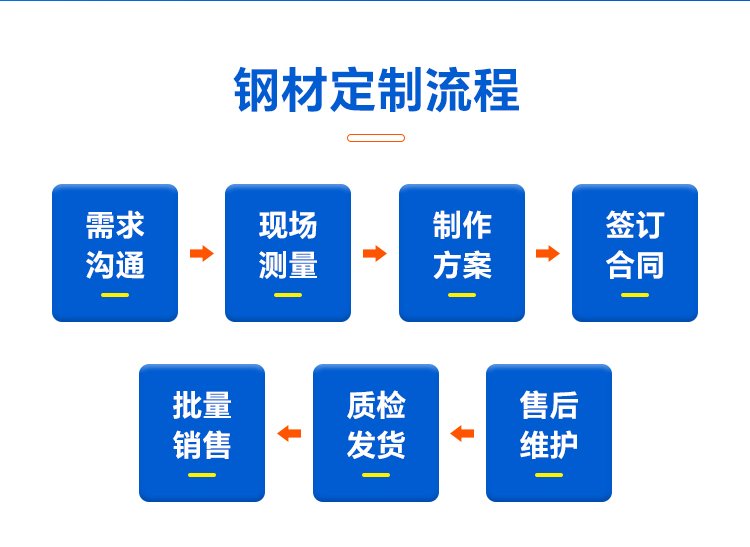 钢材定制流程

需求沟通

现场测量

制作方案

签订合同

批量销售

质检发货

售后维护